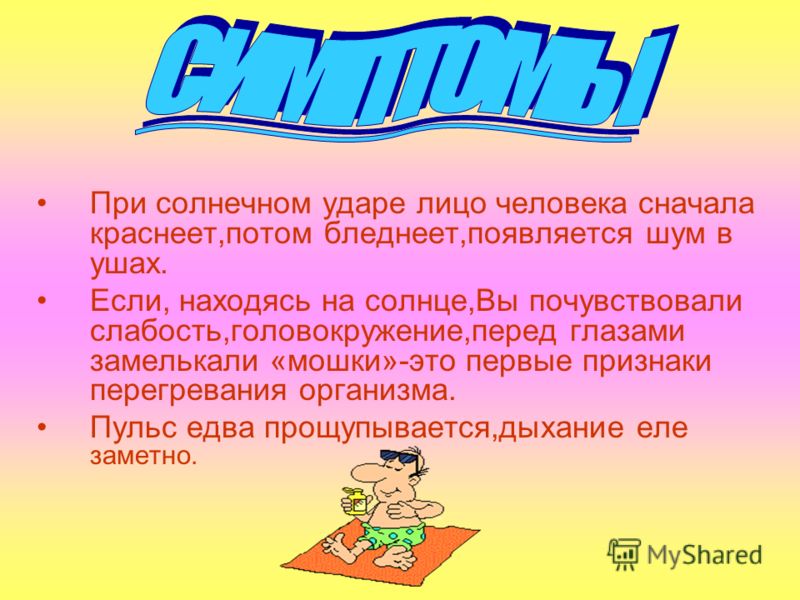 СИМПТОМЫ

• При солнечном ударе лицо человека сначала краснеет,потом бледнеет,появляется шум в ушах.

• Если, находясь на солнце,Вы почувствовали слабость,головокружение,перед глазами замелькали «мошки»-это первые признаки перегревания организма.

• Пульс едва прощупывается,дыхание еле заметно.

MyShared